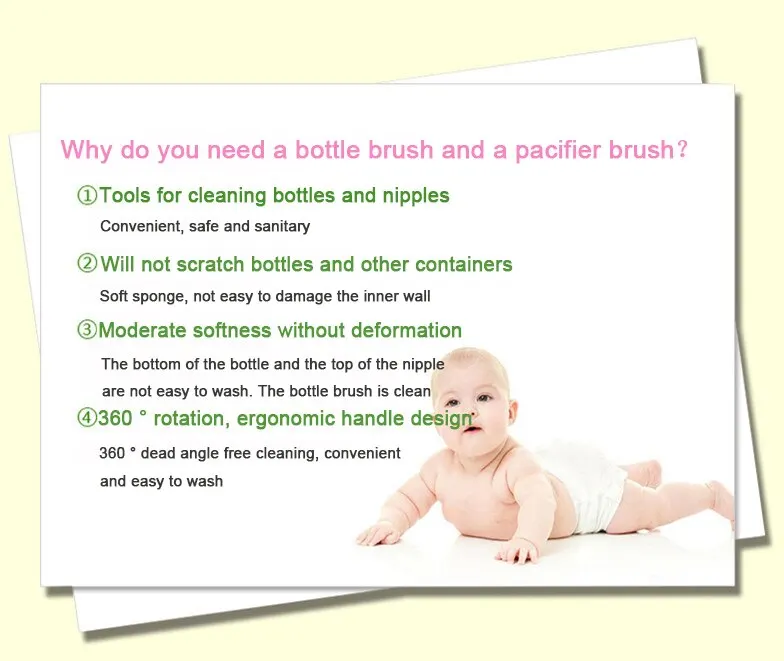 Why do you need a bottle brush and a pacifier brush?

①Tools for cleaning bottles and nipples

Convenient, safe and sanitary

②Will not scratch bottles and other containers

Soft sponge, not easy to damage the inner wall

③Moderate softness without deformation

The bottom of the bottle and the top of the nipple are not easy to wash. The bottle brush is clean

④360 ° rotation, ergonomic handle design

360 ° dead angle free cleaning, convenient and easy to wash